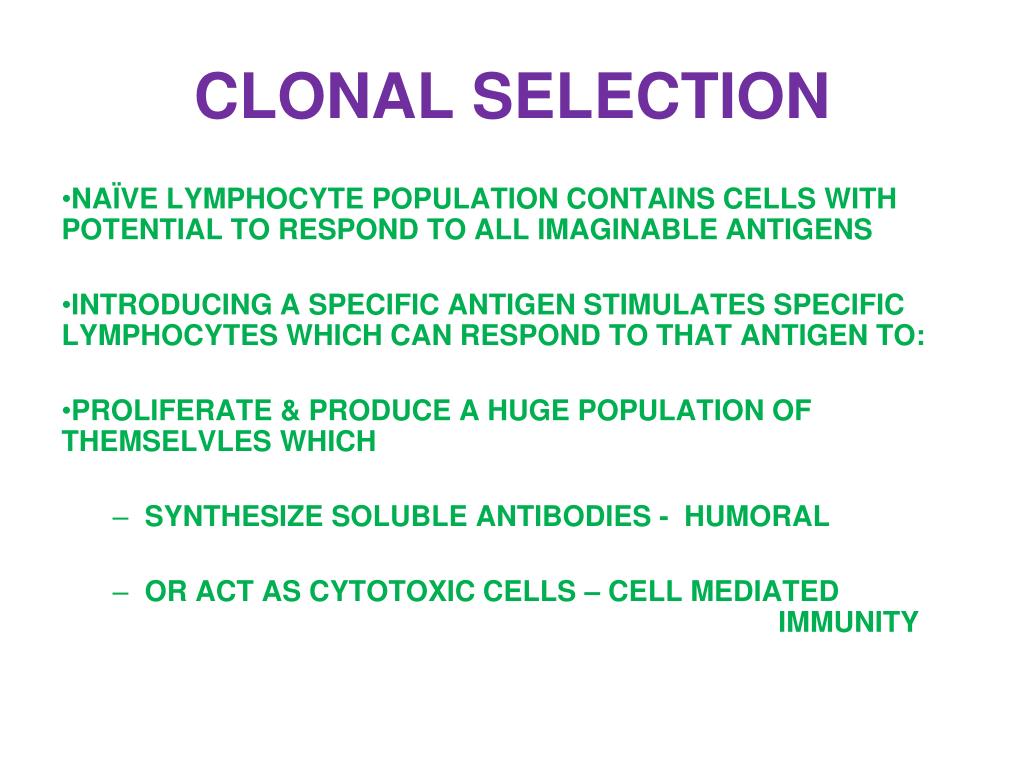 CLONAL SELECTION

•NAÏVE LYMPHOCYTE POPULATION CONTAINS CELLS WITH POTENTIAL TO RESPOND TO ALL IMAGINABLE ANTIGENS

•INTRODUCING A SPECIFIC ANTIGEN STIMULATES SPECIFIC LYMPHOCYTES WHICH CAN RESPOND TO THAT ANTIGEN TO:

•PROLIFERATE & PRODUCE A HUGE POPULATION OF THEMSELVLES WHICH

– SYNTHESIZE SOLUBLE ANTIBODIES - HUMORAL

– OR ACT AS CYTOTOXIC CELLS – CELL MEDIATED IMMUNITY